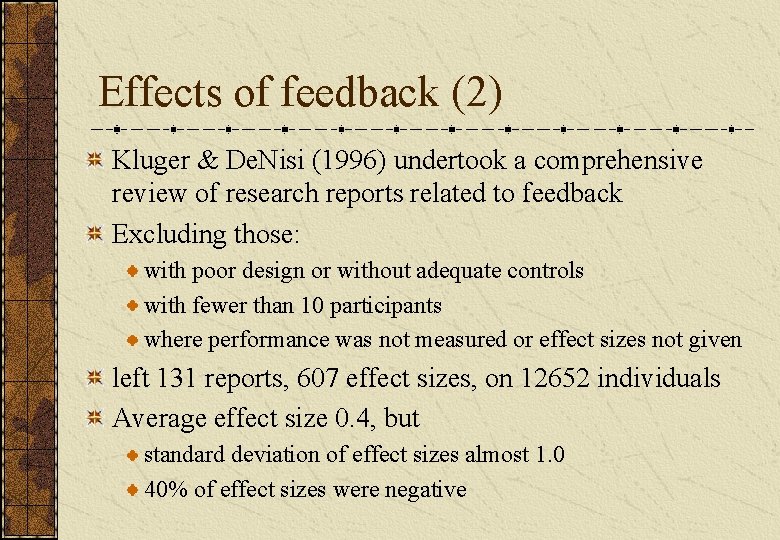 Effects of feedback (2)

Kluger & DeNisi (1996) undertook a comprehensive review of research reports related to feedback

Excluding those:

with poor design or without adequate controls

with fewer than 10 participants

where performance was not measured or effect sizes not given

left 131 reports, 607 effect sizes, on 12652 individuals

Average effect size 0.4, but

standard deviation of effect sizes almost 1.0

40% of effect sizes were negative